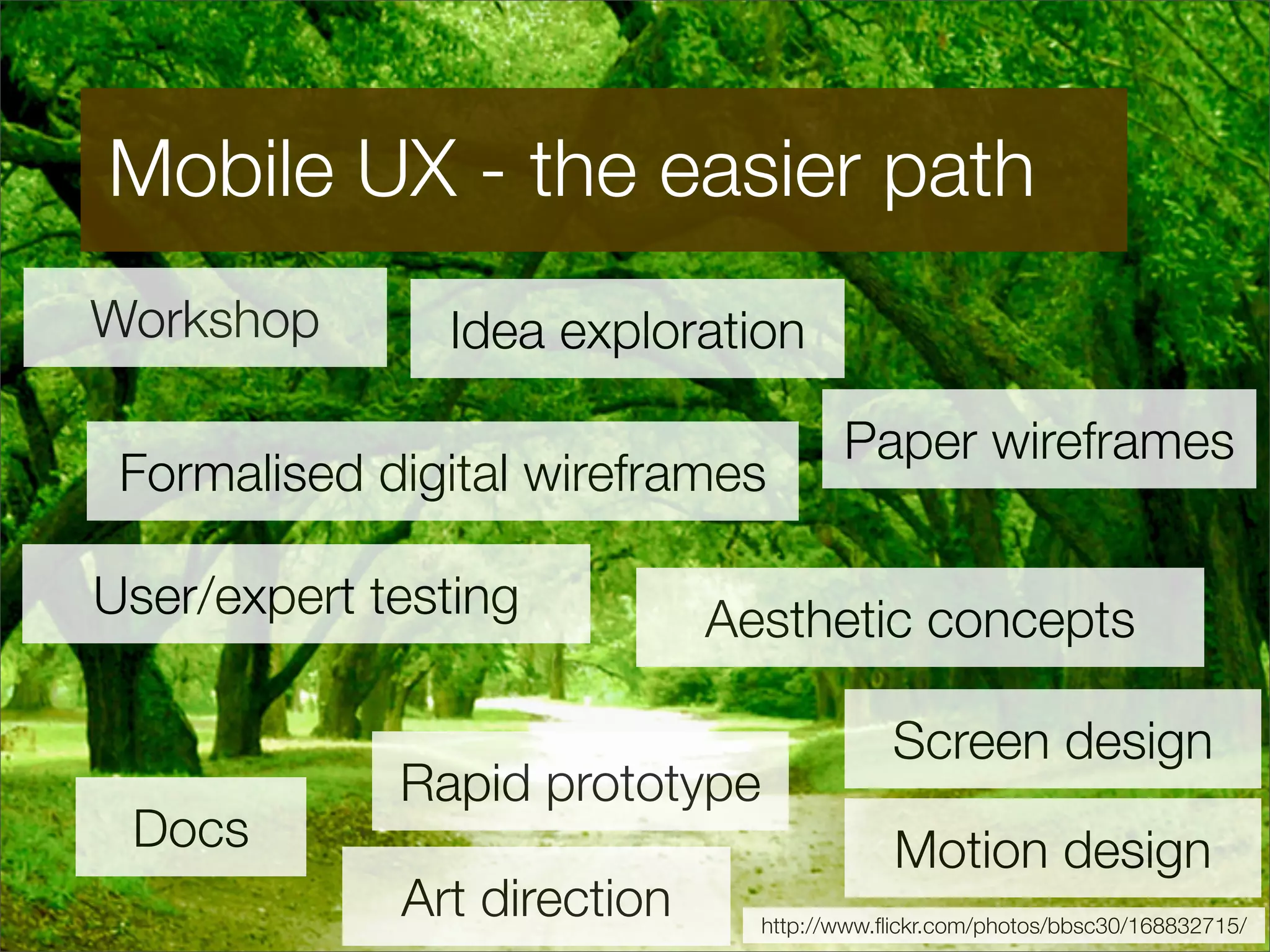 Mobile UX - the easier path

Workshop

Idea exploration

Paper wireframes

Formalised digital wireframes

User/expert testing

Aesthetic concepts

Screen design

Rapid prototype

Docs

Motion design

Art direction

http://www.flickr.com/photos/bbsc30/168832715/